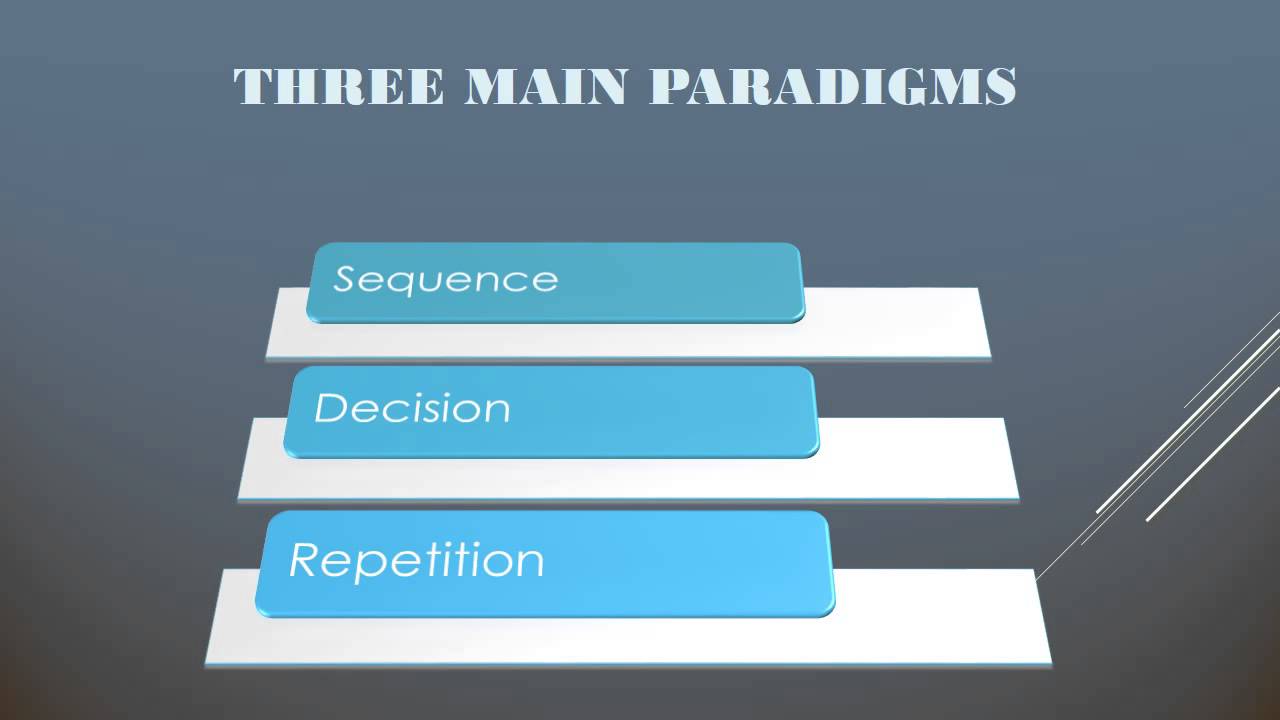 THREE MAIN PARADIGMS

Sequence

Decision

Repetition